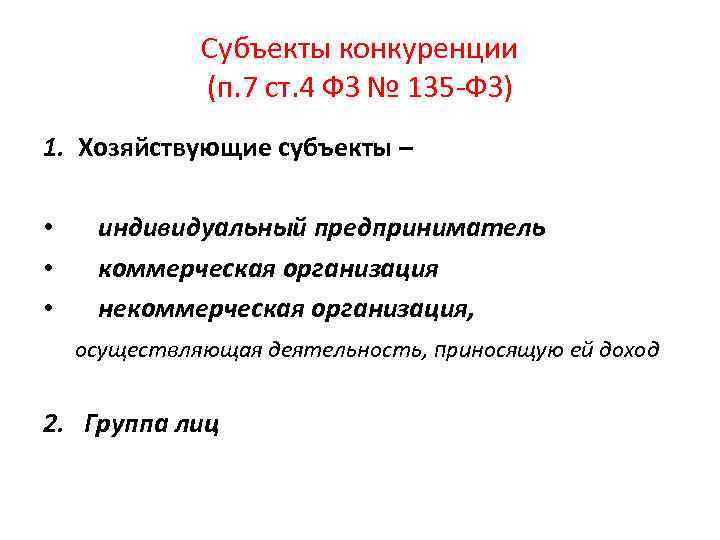 Субъекты конкуренции
(п.7 ст.4 ФЗ № 135-ФЗ)

1. Хозяйствующие субъекты –

• индивидуальный предприниматель
• коммерческая организация
• некоммерческая организация,

осуществляющая деятельность, приносящую ей доход

2. Группа лиц